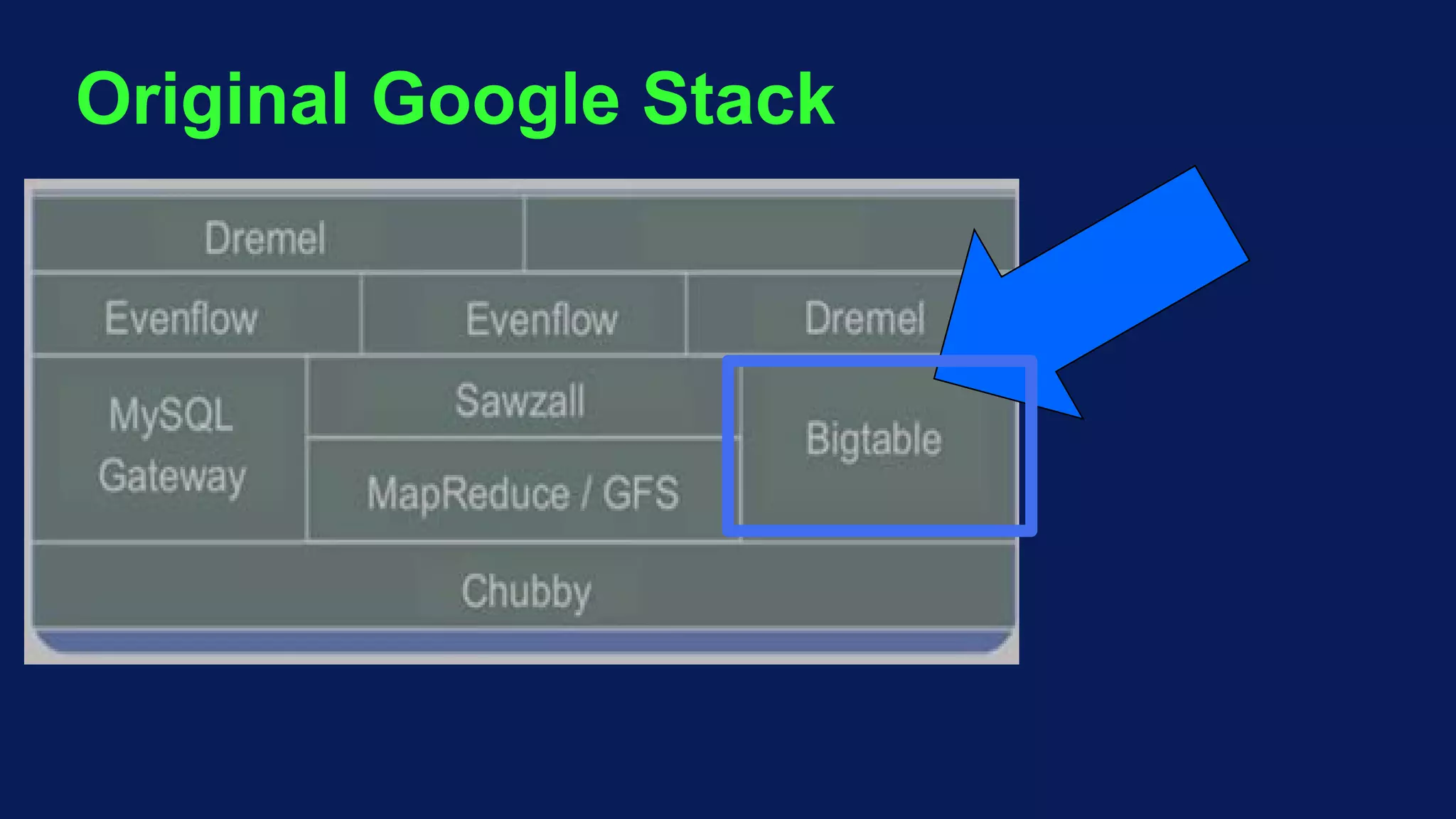 Original Google Stack

Dremel

Evenflow

Evenflow

Dremel

MySQL Gateway

Sawzall

MapReduce / GFS

Bigtable

Chubby